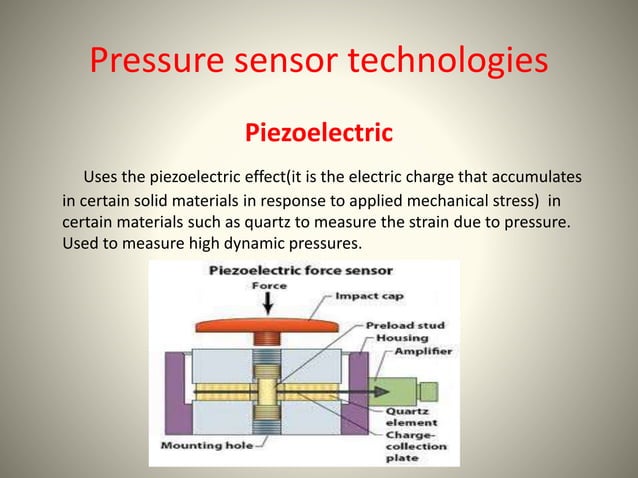 Pressure sensor technologies

Piezoelectric

Uses the piezoelectric effect(it is the electric charge that accumulates in certain solid materials in response to applied mechanical stress) in certain materials such as quartz to measure the strain due to pressure. Used to measure high dynamic pressures.

Piezoelectric force sensor

Force

Impact cap

Preload stud

Housing

Amplifier

Quartz element

Charge-collection plate

Mounting hole